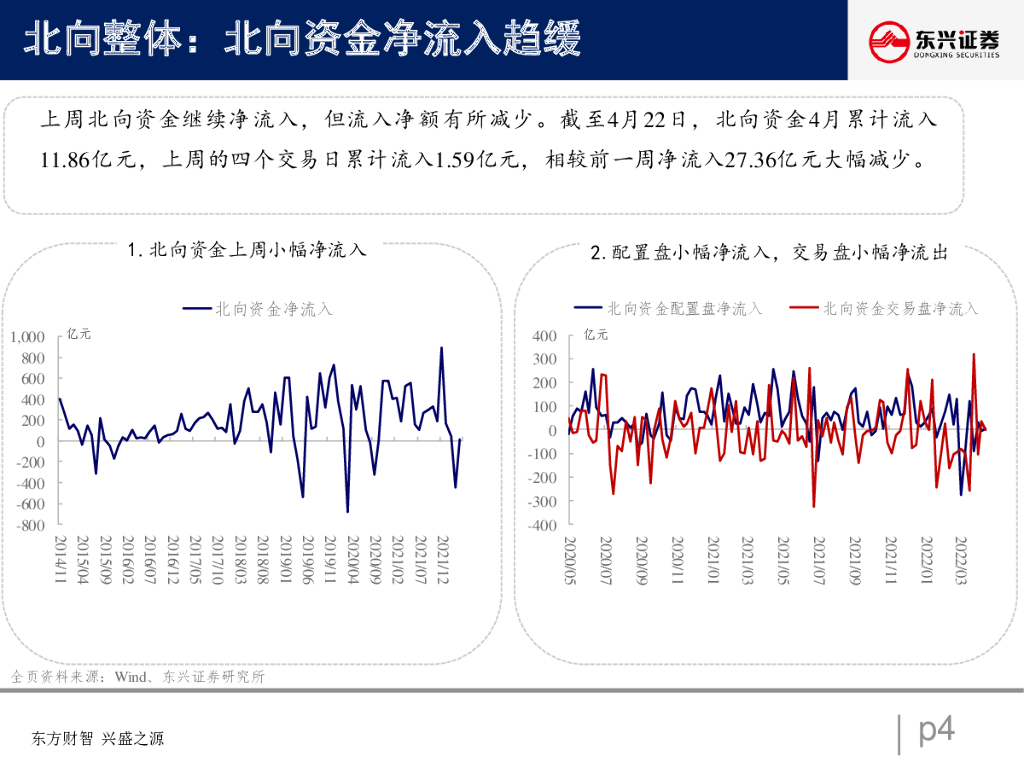 北向整体：北向资金净流入趋缓

东兴证券
DONGXING SECURITIES

上周北向资金继续净流入，但流入净额有所减少。截至4月22日，北向资金4月累计流入11.86亿元，上周的四个交易日累计流入1.59亿元，相较前一周净流入27.36亿元大幅减少。

1. 北向资金上周小幅净流入

北向资金净流入

亿元

1,000
800
600
400
200
0
-200
-400
-600
-800

2014/11
2015/04
2015/09
2016/02
2016/07
2016/12
2017/05
2017/10
2018/03
2018/08
2019/01
2019/06
2019/11
2020/04
2020/09
2021/02
2021/07
2021/12

2. 配置盘小幅净流入，交易盘小幅净流出

北向资金配置盘净流入　北向资金交易盘净流入

亿元

400
300
200
100
0
-100
-200
-300
-400

2020/05
2020/07
2020/09
2020/11
2021/01
2021/03
2021/05
2021/07
2021/09
2021/11
2022/01
2022/03

全页资料来源：Wind、东兴证券研究所

东方财智 兴盛之源

p4